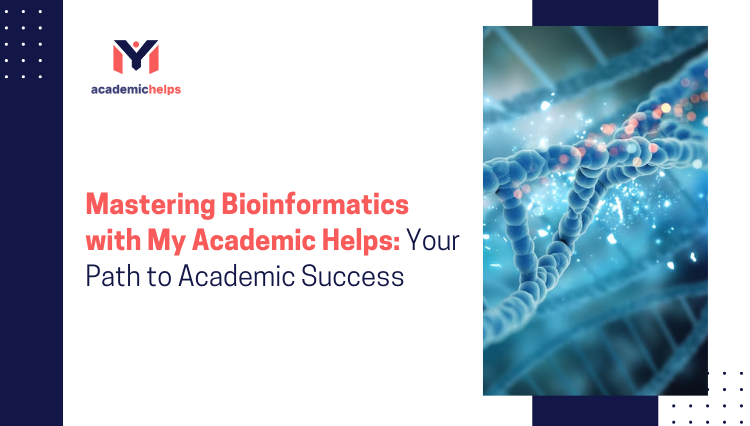 academichelps

Mastering Bioinformatics with My Academic Helps: Your Path to Academic Success